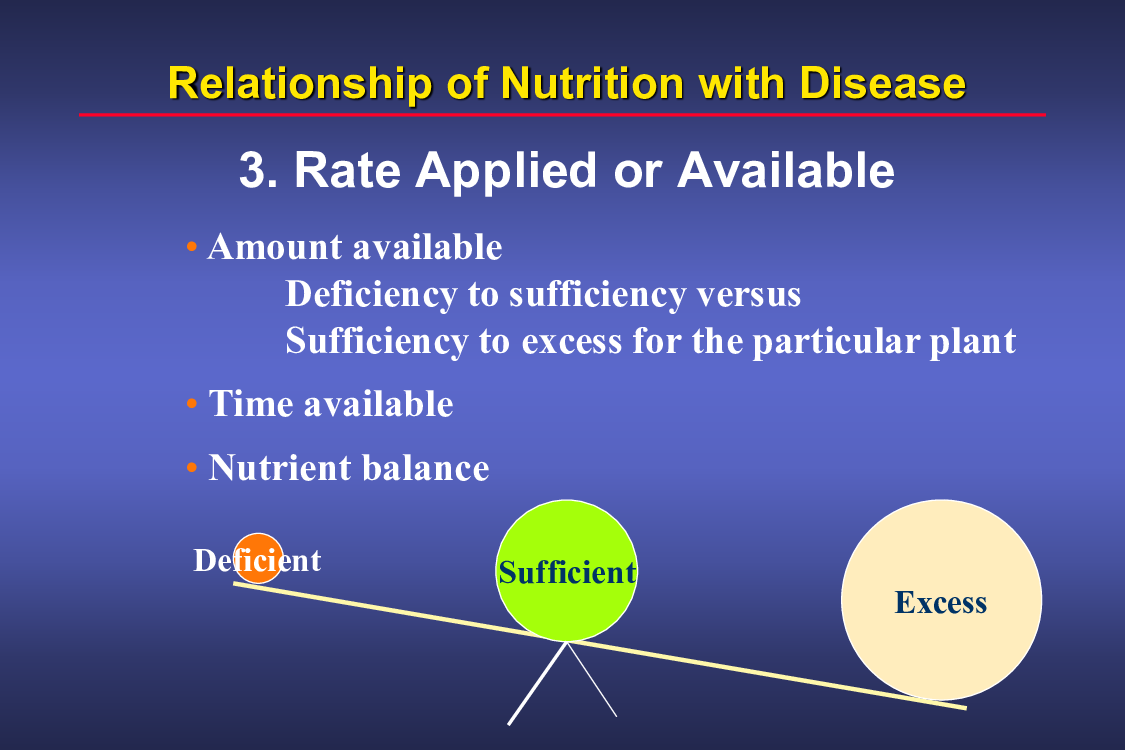 Relationship of Nutrition with Disease

3. Rate Applied or Available

• Amount available
Deficiency to sufficiency versus
Sufficiency to excess for the particular plant

• Time available

• Nutrient balance

Deficient

Sufficient

Excess